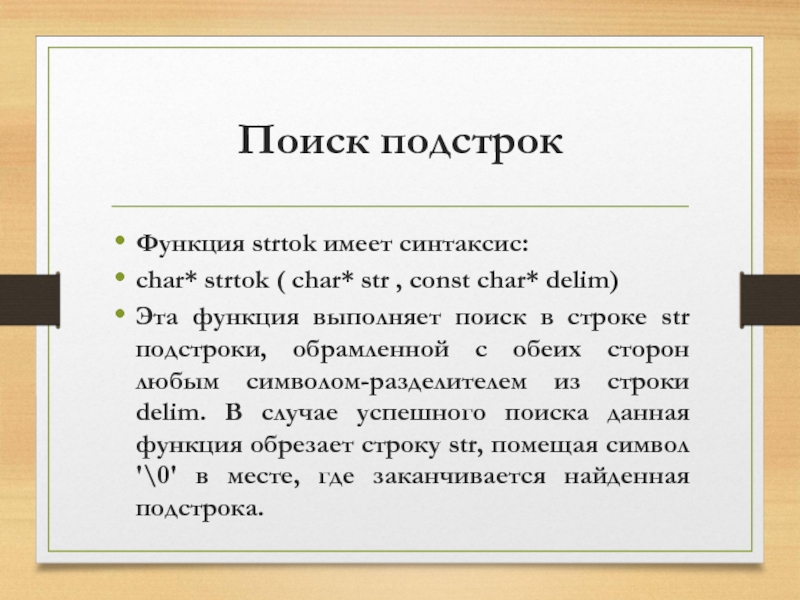 Поиск подстрок

• Функция strtok имеет синтаксис:
• char* strtok ( char* str , const char* delim)
• Эта функция выполняет поиск в строке str подстроки, обрамленной с обеих сторон любым символом-разделителем из строки delim. В случае успешного поиска данная функция обрезает строку str, помещая символ '\0' в месте, где заканчивается найденная подстрока.